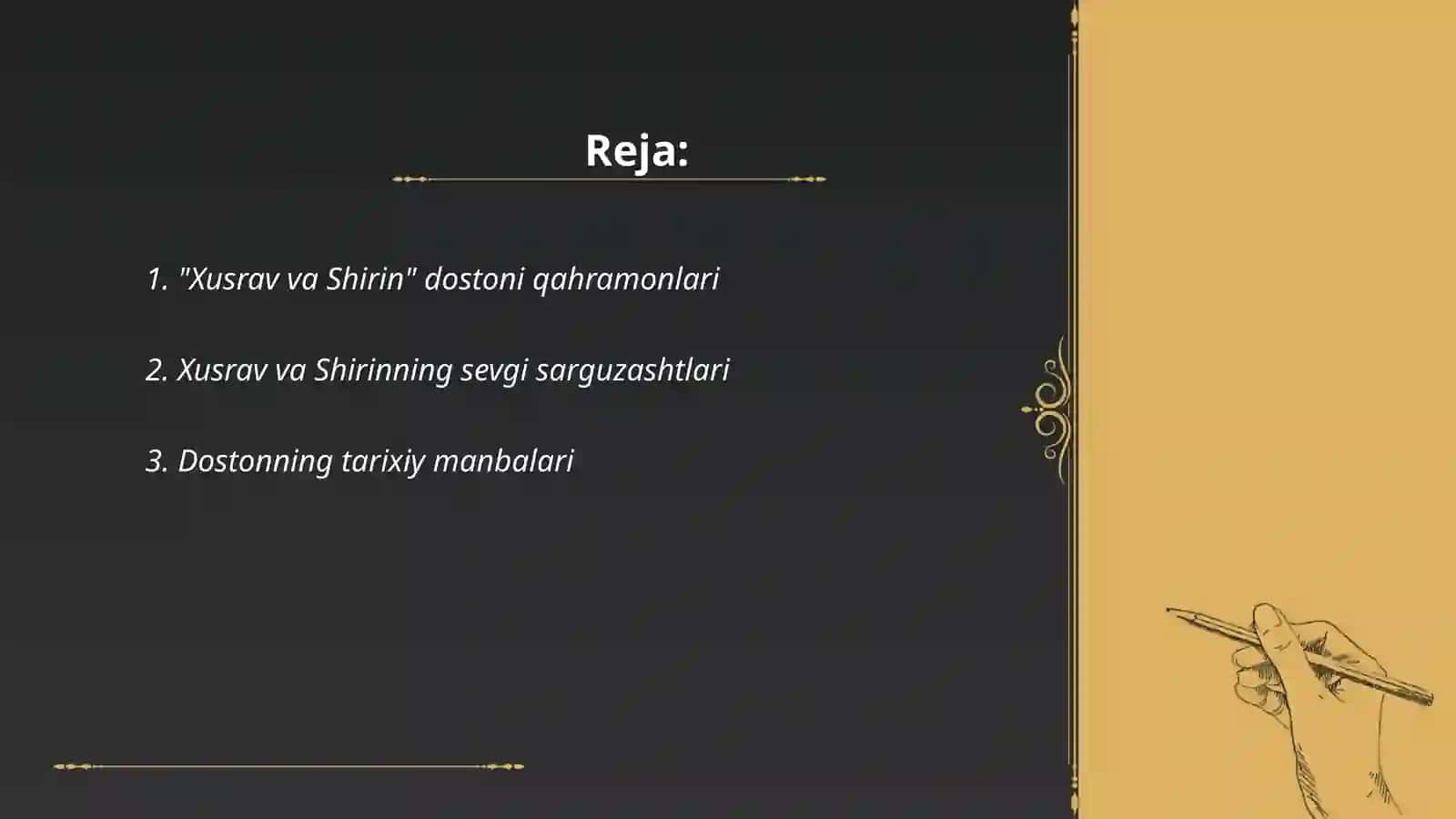 Reja:

1. "Xusrav va Shirin" dostoni qahramonlari

2. Xusrav va Shirinning sevgi sarguzashtlari

3. Dostonning tarixiy manbalari